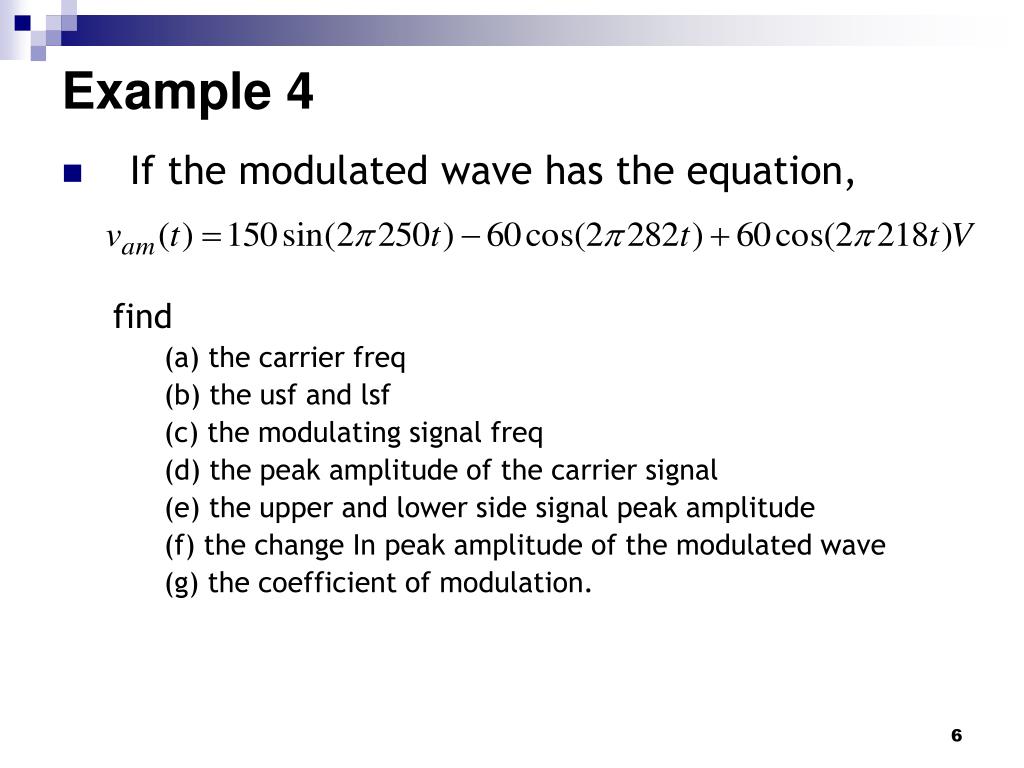 Example 4

If the modulated wave has the equation,

$v_{am}(t) = 150\sin(2\pi 250t) - 60\cos(2\pi 282t) + 60\cos(2\pi 218t)V$

find

(a) the carrier freq

(b) the usf and lsf

(c) the modulating signal freq

(d) the peak amplitude of the carrier signal

(e) the upper and lower side signal peak amplitude

(f) the change In peak amplitude of the modulated wave

(g) the coefficient of modulation.

6